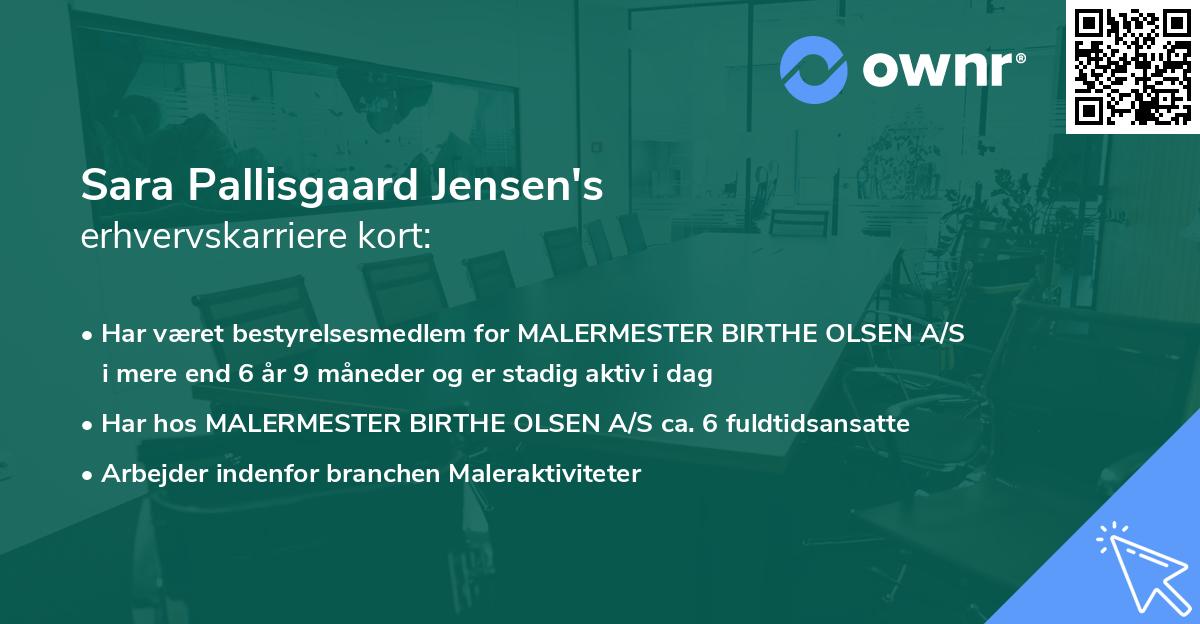 ownr®

Sara Pallisgaard Jensen's
erhvervskarriere kort:

• Har været bestyrelsesmedlem for MALERMESTER BIRTHE OLSEN A/S i mere end 6 år 9 måneder og er stadig aktiv i dag
• Har hos MALERMESTER BIRTHE OLSEN A/S ca. 6 fuldtidsansatte
• Arbejder indenfor branchen Maleraktiviteter